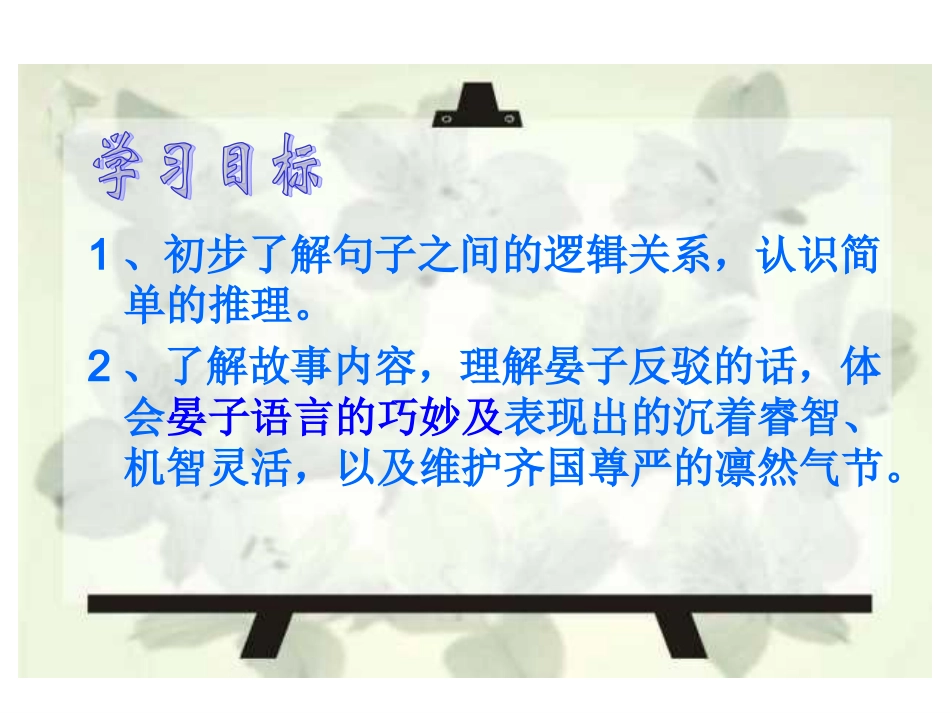 学习目标

1、初步了解句子之间的逻辑关系，认识简单的推理。

2、了解故事内容，理解晏子反驳的话，体会晏子语言的巧妙及表现出的沉着睿智、机智灵活，以及维护齐国尊严的凛然气节。